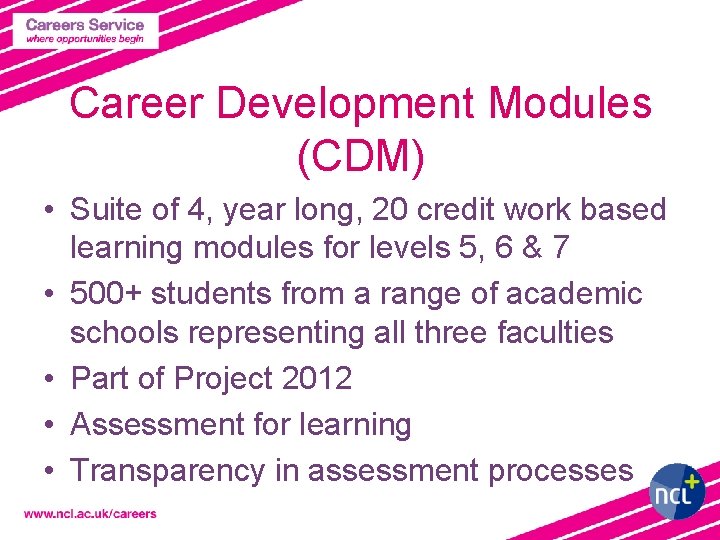 Careers Service
where opportunities begin

Career Development Modules (CDM)

• Suite of 4, year long, 20 credit work based learning modules for levels 5, 6 & 7
• 500+ students from a range of academic schools representing all three faculties
• Part of Project 2012
• Assessment for learning
• Transparency in assessment processes

www.ncl.ac.uk/careers

ncl+